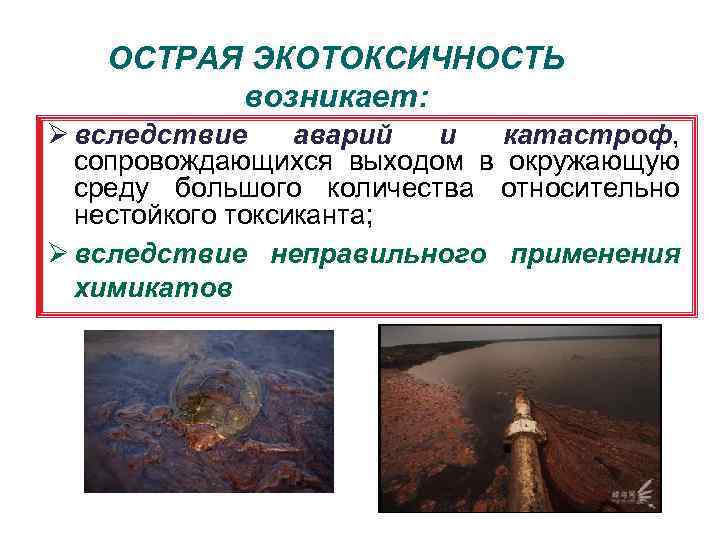 ОСТРАЯ ЭКОТОКСИЧНОСТЬ возникает:

➢ вследствие аварий и катастроф, сопровождающихся выходом в окружающую среду большого количества относительно нестойкого токсиканта;

➢ вследствие неправильного применения химикатов